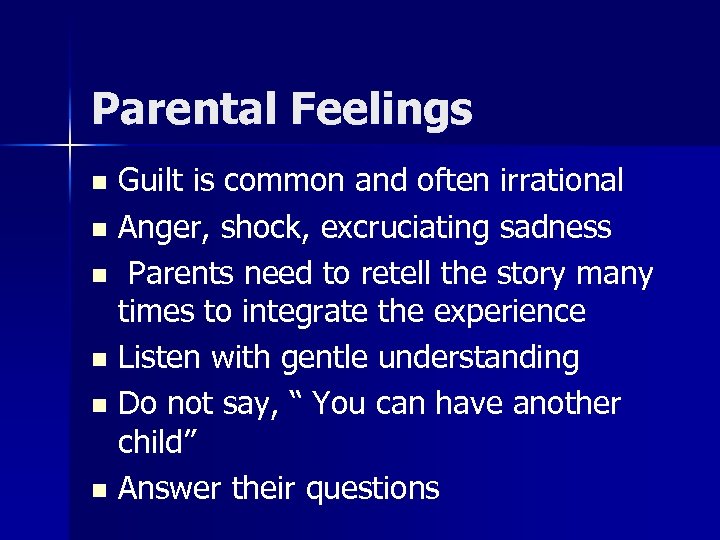 Parental Feelings

- Guilt is common and often irrational
- Anger, shock, excruciating sadness
- Parents need to retell the story many times to integrate the experience
- Listen with gentle understanding
- Do not say, “ You can have another child”
- Answer their questions